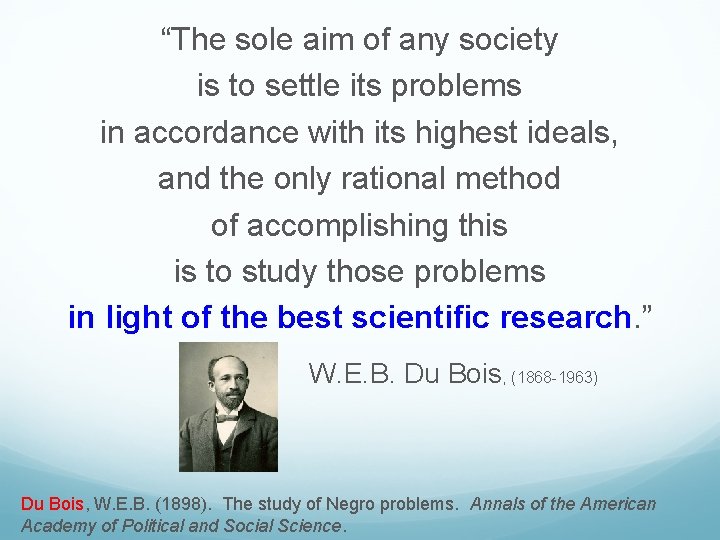 “The sole aim of any society is to settle its problems in accordance with its highest ideals, and the only rational method of accomplishing this is to study those problems in light of the best scientific research.”

W.E.B. Du Bois, (1868-1963)

Du Bois, W.E.B. (1898). The study of Negro problems. Annals of the American Academy of Political and Social Science.